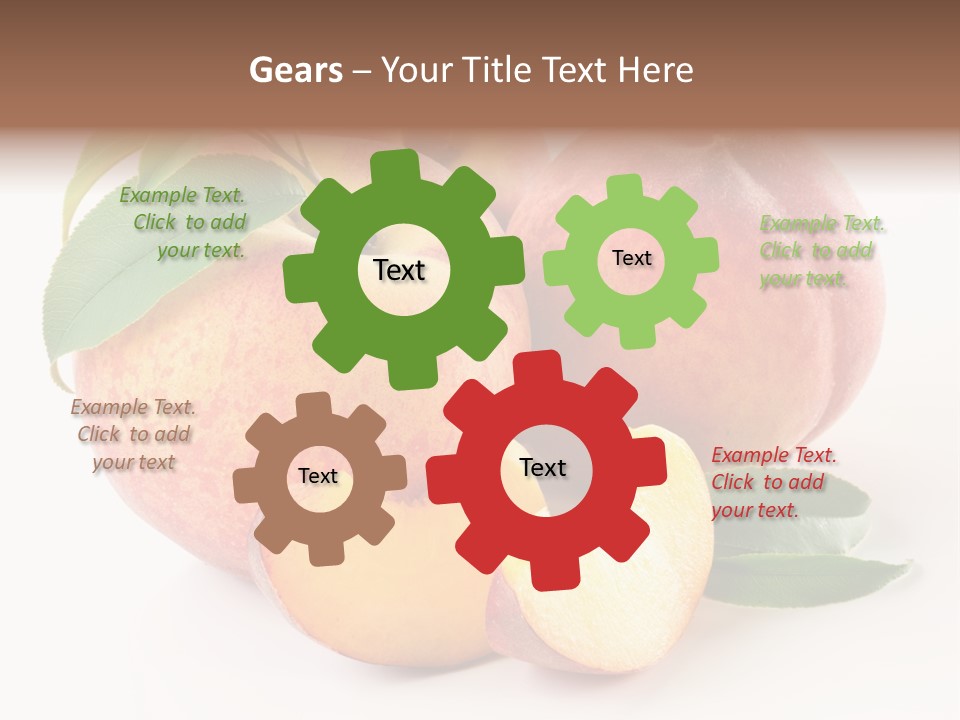 Gears – Your Title Text Here

Example Text. Click to add your text.

Text

Text

Example Text. Click to add your text.

Example Text. Click to add your text

Text

Text

Example Text. Click to add your text.